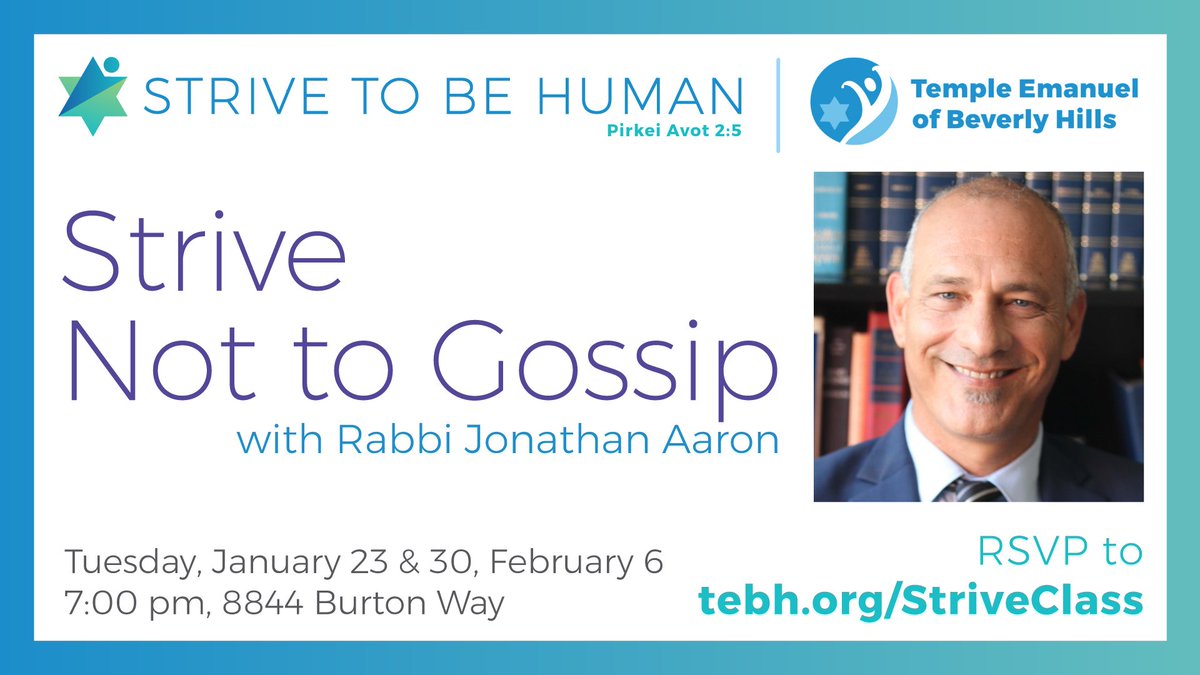 STRIVE TO BE HUMAN
Pirkei Avot 2:5

Temple Emanuel of Beverly Hills

Strive
Not to Gossip
with Rabbi Jonathan Aaron

Tuesday, January 23 & 30, February 6
7:00 pm, 8844 Burton Way

RSVP to
tebh.org/StriveClass